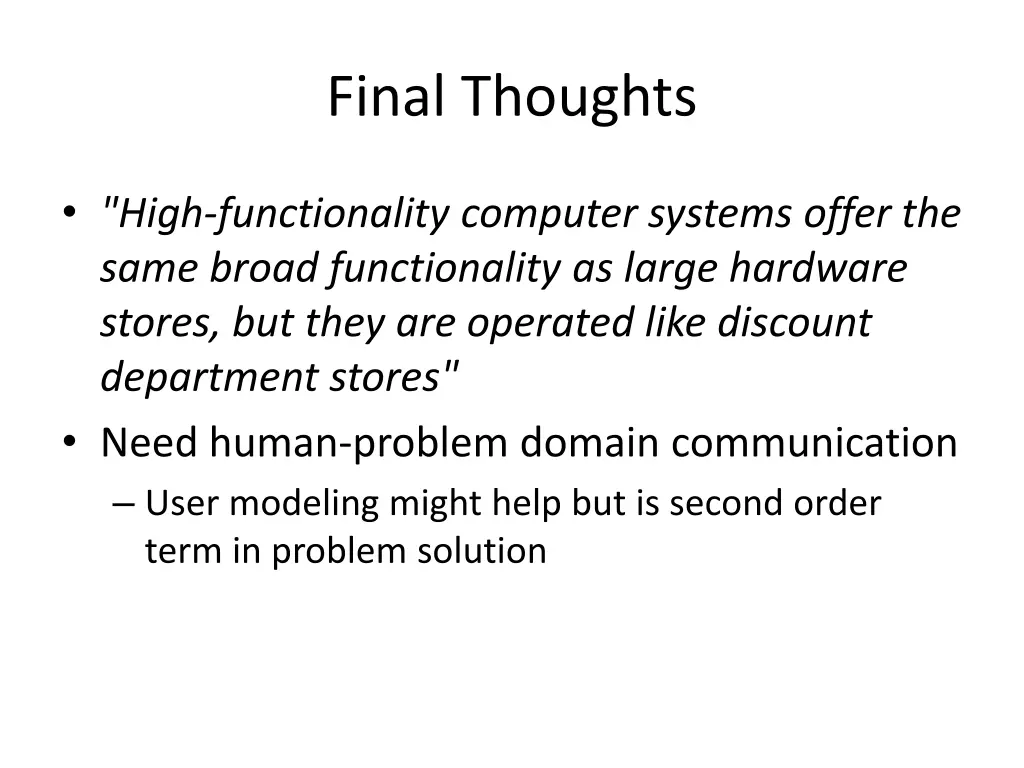 Final Thoughts

• "High-functionality computer systems offer the same broad functionality as large hardware stores, but they are operated like discount department stores"
• Need human-problem domain communication
– User modeling might help but is second order term in problem solution